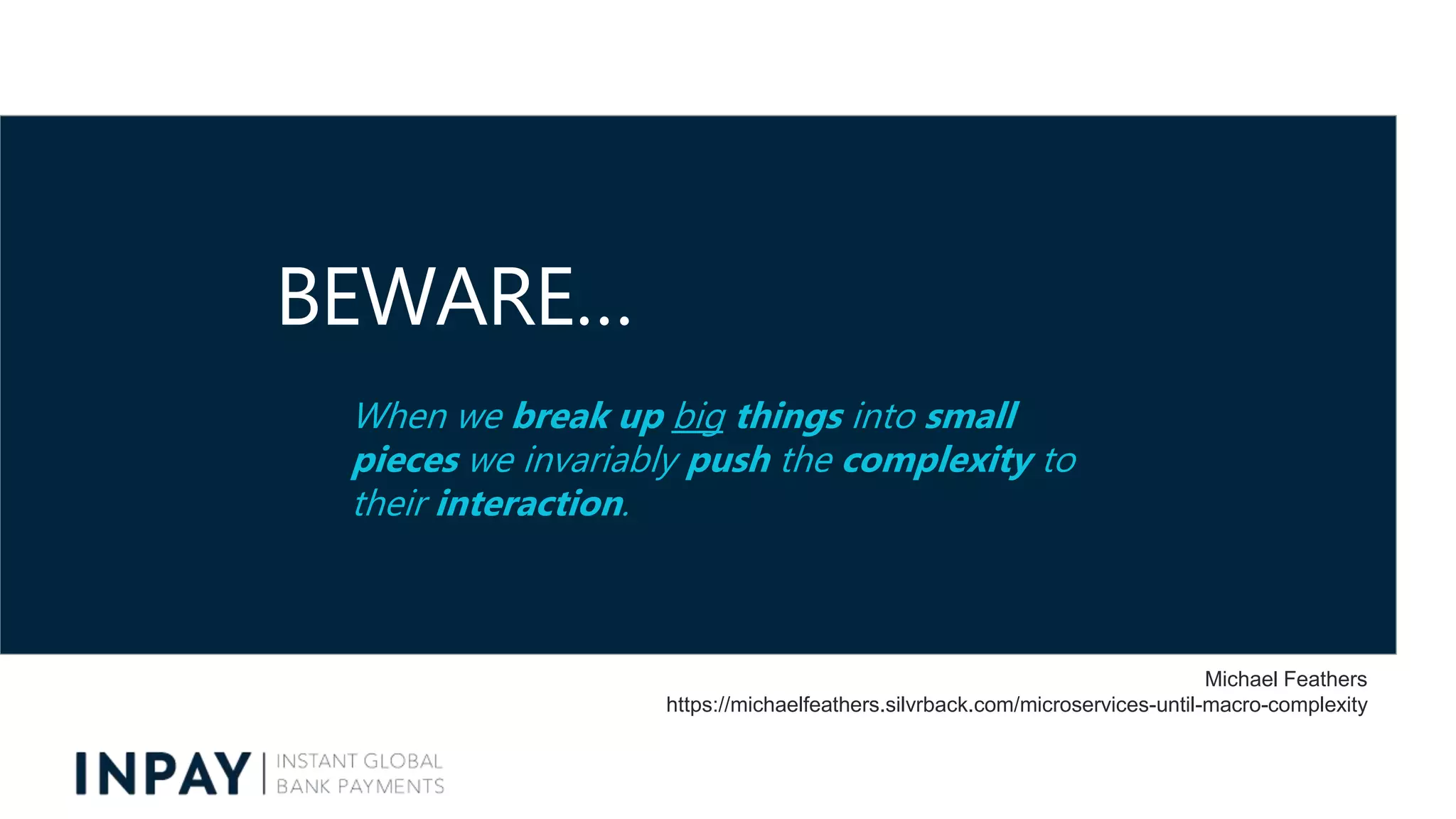 BEWARE…

When we break up big things into small pieces we invariably push the complexity to their interaction.

Michael Feathers
https://michaelfeathers.silvrback.com/microservices-until-macro-complexity

INPAY | INSTANT GLOBAL BANK PAYMENTS